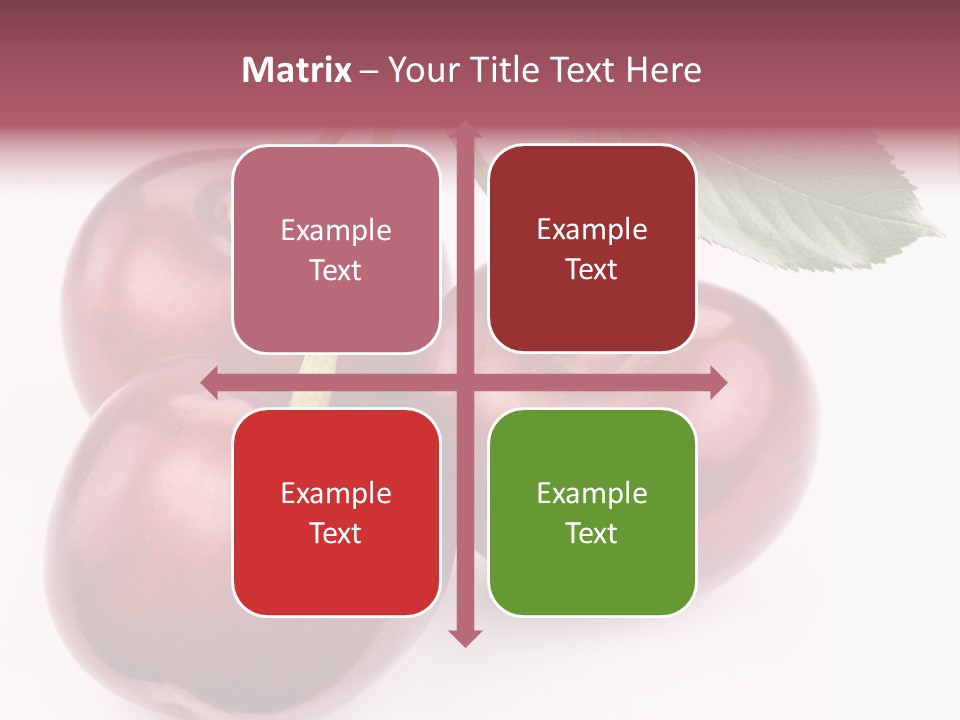 Matrix – Your Title Text Here

Example Text

Example Text

Example Text

Example Text